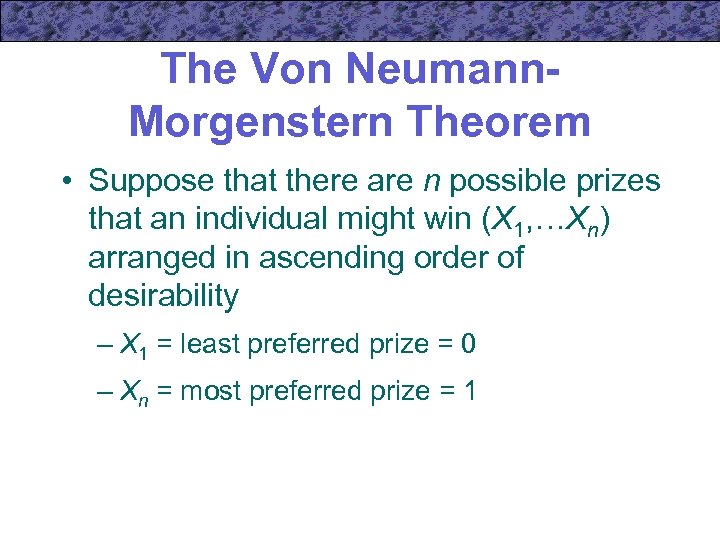 The Von Neumann-Morgenstern Theorem

• Suppose that there are $n$ possible prizes that an individual might win ($X_1$,…$X_n$) arranged in ascending order of desirability

– $X_1$ = least preferred prize = 0

– $X_n$ = most preferred prize = 1